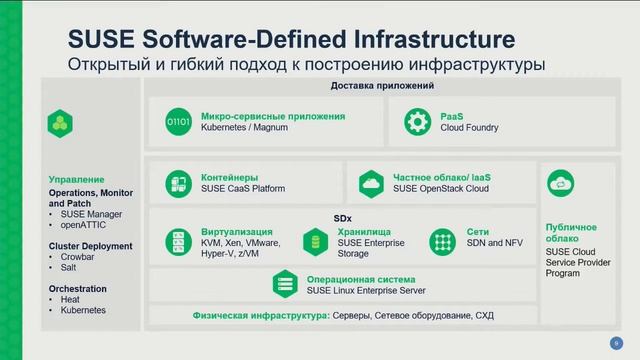 SUSE Software-Defined Infrastructure
Открытый и гибкий подход к построению инфраструктуры

Управление
Operations, Monitor and Patch
• SUSE Manager
• openATTIC

Cluster Deployment
• Crowbar
• Salt

Orchestration
• Heat
• Kubernetes

Доставка приложений

01101 Микро-сервисные приложения
Kubernetes / Magnum

PaaS
Cloud Foundry

Контейнеры
SUSE CaaS Platform

Частное облако/ IaaS
SUSE OpenStack Cloud

SDx

Виртуализация
KVM, Xen, VMware, Hyper-V, z/VM

Хранилища
SUSE Enterprise Storage

Сети
SDN and NFV

Операционная система
SUSE Linux Enterprise Server

Физическая инфраструктура: Серверы, Сетевое оборудование, СХД

Публичное облако
SUSE Cloud Service Provider Program

9